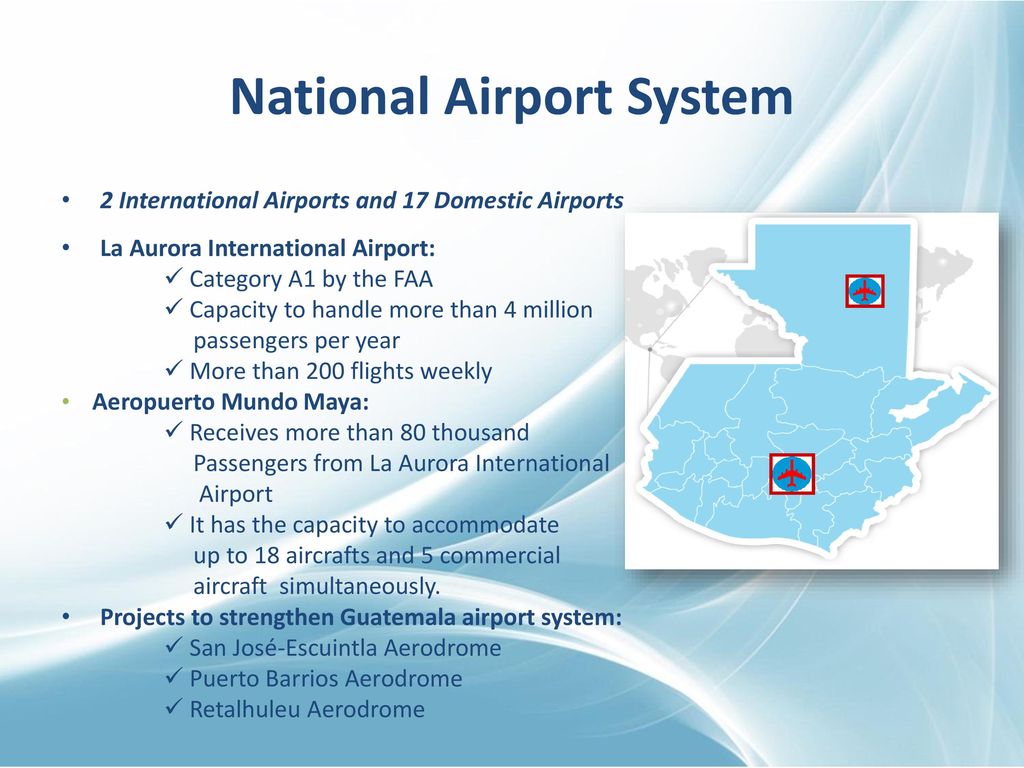 National Airport System

• 2 International Airports and 17 Domestic Airports

• La Aurora International Airport:
✓ Category A1 by the FAA
✓ Capacity to handle more than 4 million passengers per year
✓ More than 200 flights weekly

• Aeropuerto Mundo Maya:
✓ Receives more than 80 thousand Passengers from La Aurora International Airport
✓ It has the capacity to accommodate up to 18 aircrafts and 5 commercial aircraft simultaneously.

• Projects to strengthen Guatemala airport system:
✓ San José-Escuintla Aerodrome
✓ Puerto Barrios Aerodrome
✓ Retalhuleu Aerodrome